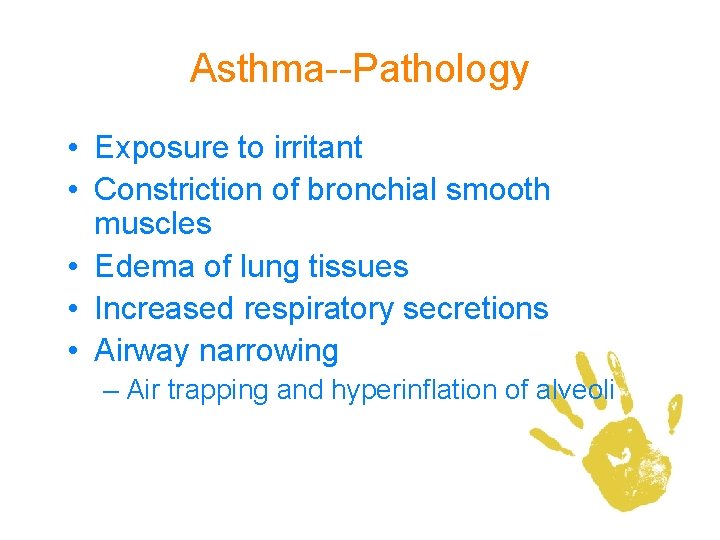 Asthma--Pathology

• Exposure to irritant
• Constriction of bronchial smooth muscles
• Edema of lung tissues
• Increased respiratory secretions
• Airway narrowing
– Air trapping and hyperinflation of alveoli